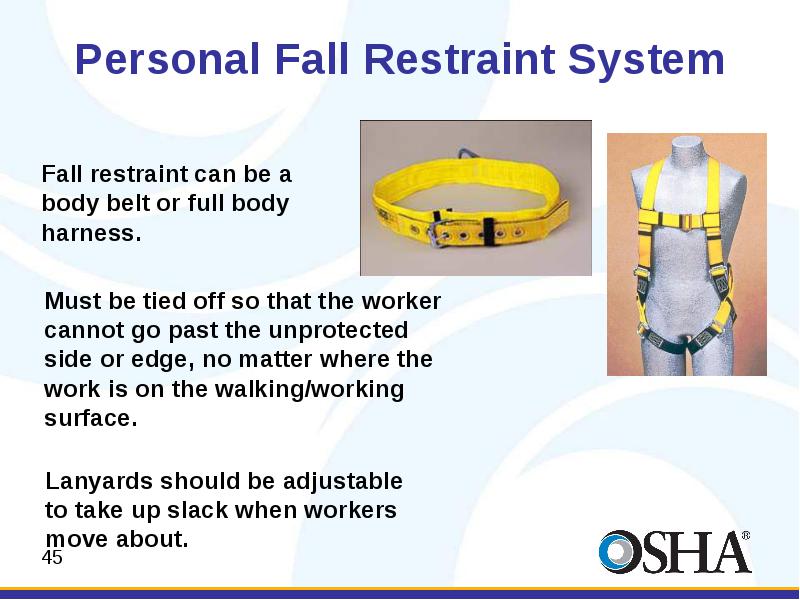 Personal Fall Restraint System

Fall restraint can be a body belt or full body harness.

Must be tied off so that the worker cannot go past the unprotected side or edge, no matter where the work is on the walking/working surface.

Lanyards should be adjustable to take up slack when workers move about.

45

OSHA®